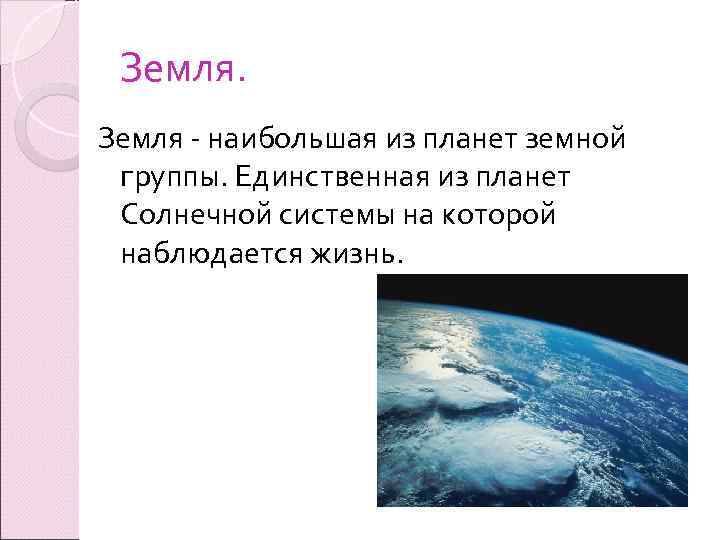 Земля.

Земля - наибольшая из планет земной группы. Единственная из планет Солнечной системы на которой наблюдается жизнь.